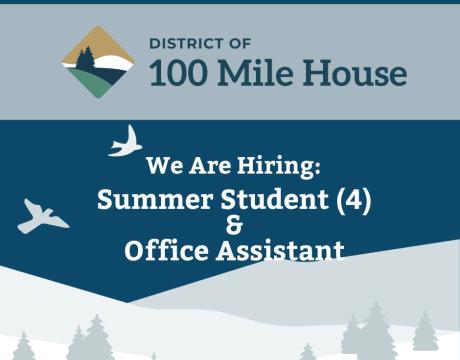 DISTRICT OF
100 Mile House

We Are Hiring:
Summer Student (4)
&
Office Assistant